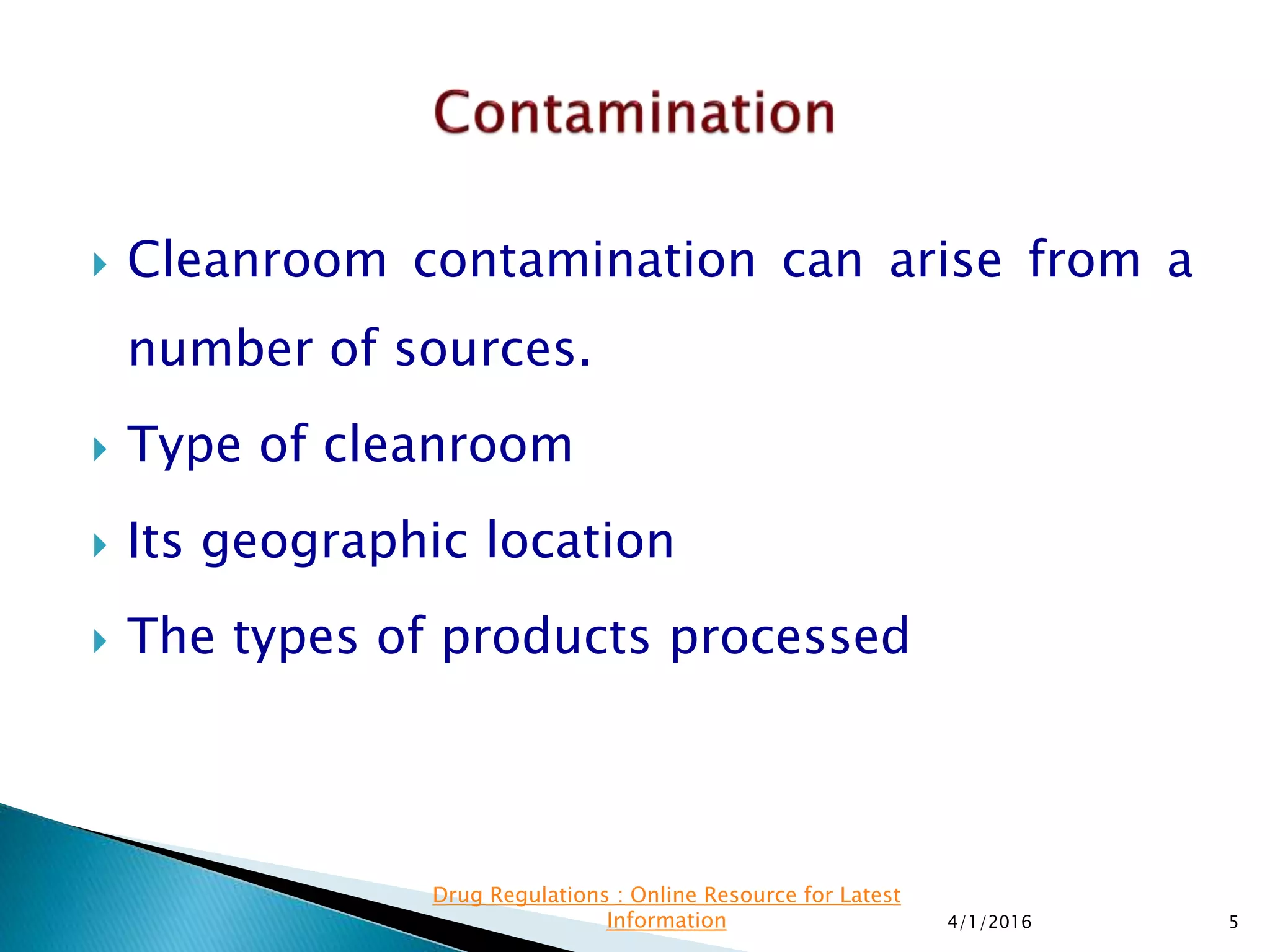 Contamination

Cleanroom contamination can arise from a number of sources.

Type of cleanroom

Its geographic location

The types of products processed

Drug Regulations : Online Resource for Latest Information

4/1/2016

5